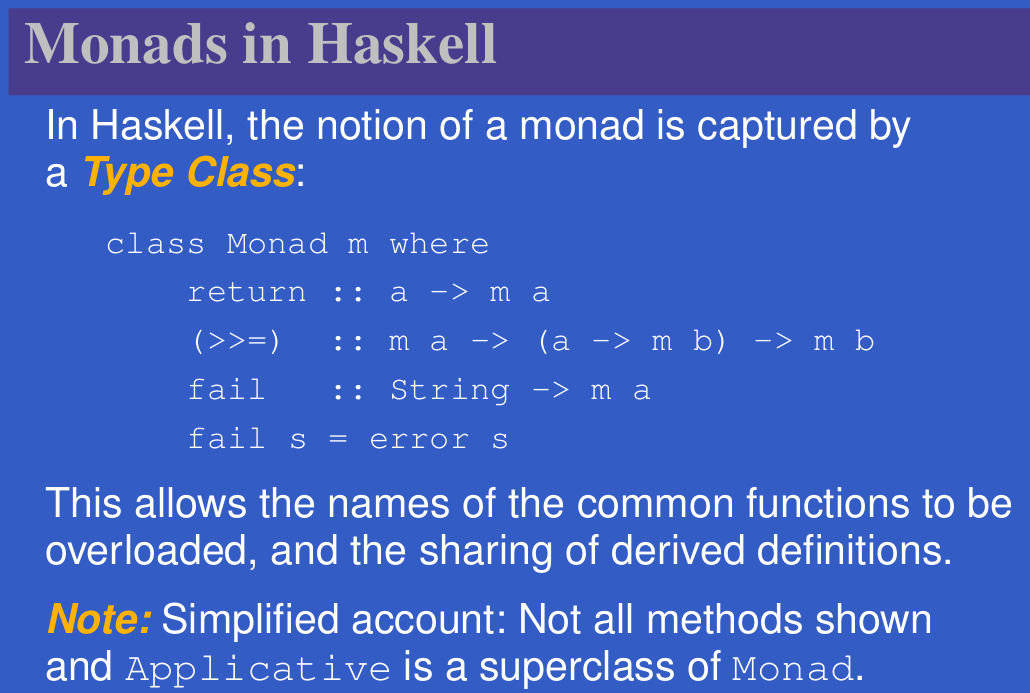 Monads in Haskell

In Haskell, the notion of a monad is captured by a Type Class:

class Monad m where
return :: a -> m a
(>>=) :: m a -> (a -> m b) -> m b
fail :: String -> m a
fail s = error s

This allows the names of the common functions to be overloaded, and the sharing of derived definitions.

Note: Simplified account: Not all methods shown and Applicative is a superclass of Monad.